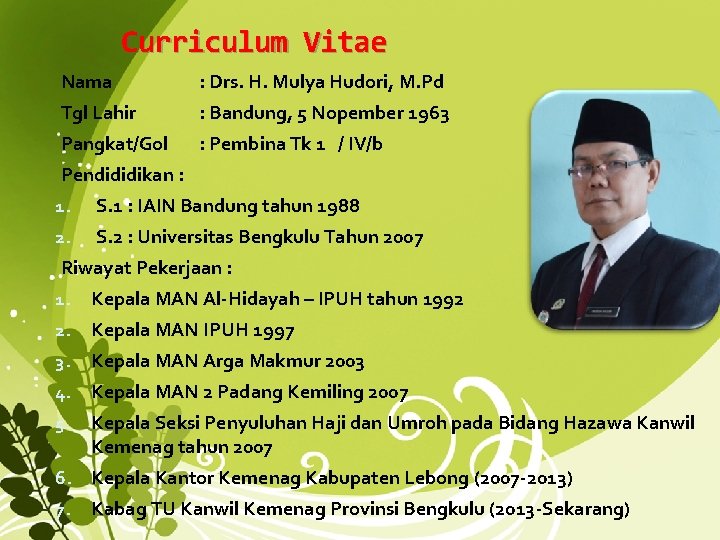 Curriculum Vitae

Nama : Drs. H. Mulya Hudori, M.Pd

Tgl Lahir : Bandung, 5 Nopember 1963

Pangkat/Gol : Pembina Tk 1 / IV/b

Pendididikan :

1. S.1 : IAIN Bandung tahun 1988
2. S.2 : Universitas Bengkulu Tahun 2007

Riwayat Pekerjaan :

1. Kepala MAN Al-Hidayah – IPUH tahun 1992
2. Kepala MAN IPUH 1997
3. Kepala MAN Arga Makmur 2003
4. Kepala MAN 2 Padang Kemiling 2007
5. Kepala Seksi Penyuluhan Haji dan Umroh pada Bidang Hazawa Kanwil Kemenag tahun 2007
6. Kepala Kantor Kemenag Kabupaten Lebong (2007-2013)
7. Kabag TU Kanwil Kemenag Provinsi Bengkulu (2013-Sekarang)